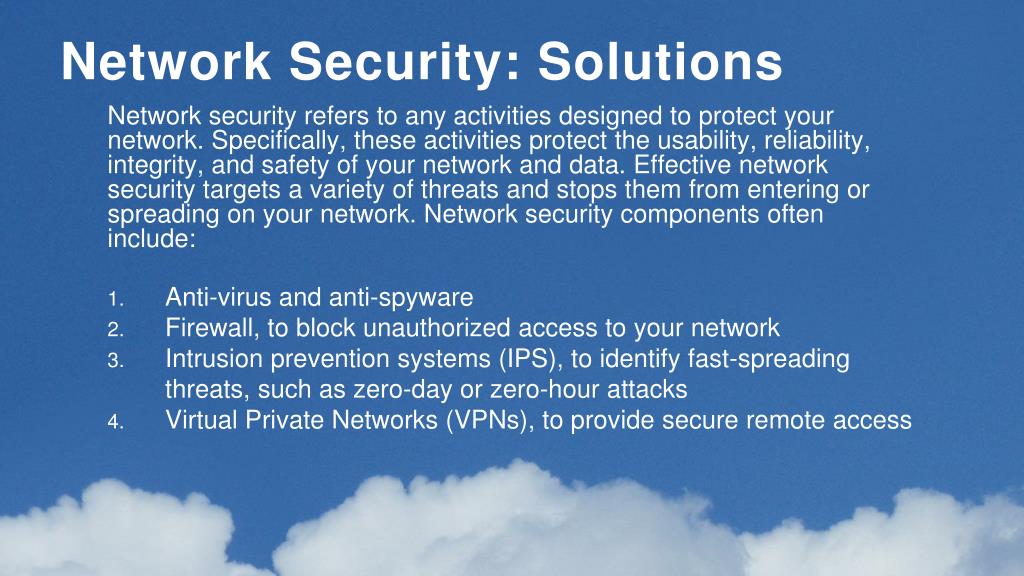 Network Security: Solutions

Network security refers to any activities designed to protect your network. Specifically, these activities protect the usability, reliability, integrity, and safety of your network and data. Effective network security targets a variety of threats and stops them from entering or spreading on your network. Network security components often include:

1. Anti-virus and anti-spyware
2. Firewall, to block unauthorized access to your network
3. Intrusion prevention systems (IPS), to identify fast-spreading threats, such as zero-day or zero-hour attacks
4. Virtual Private Networks (VPNs), to provide secure remote access